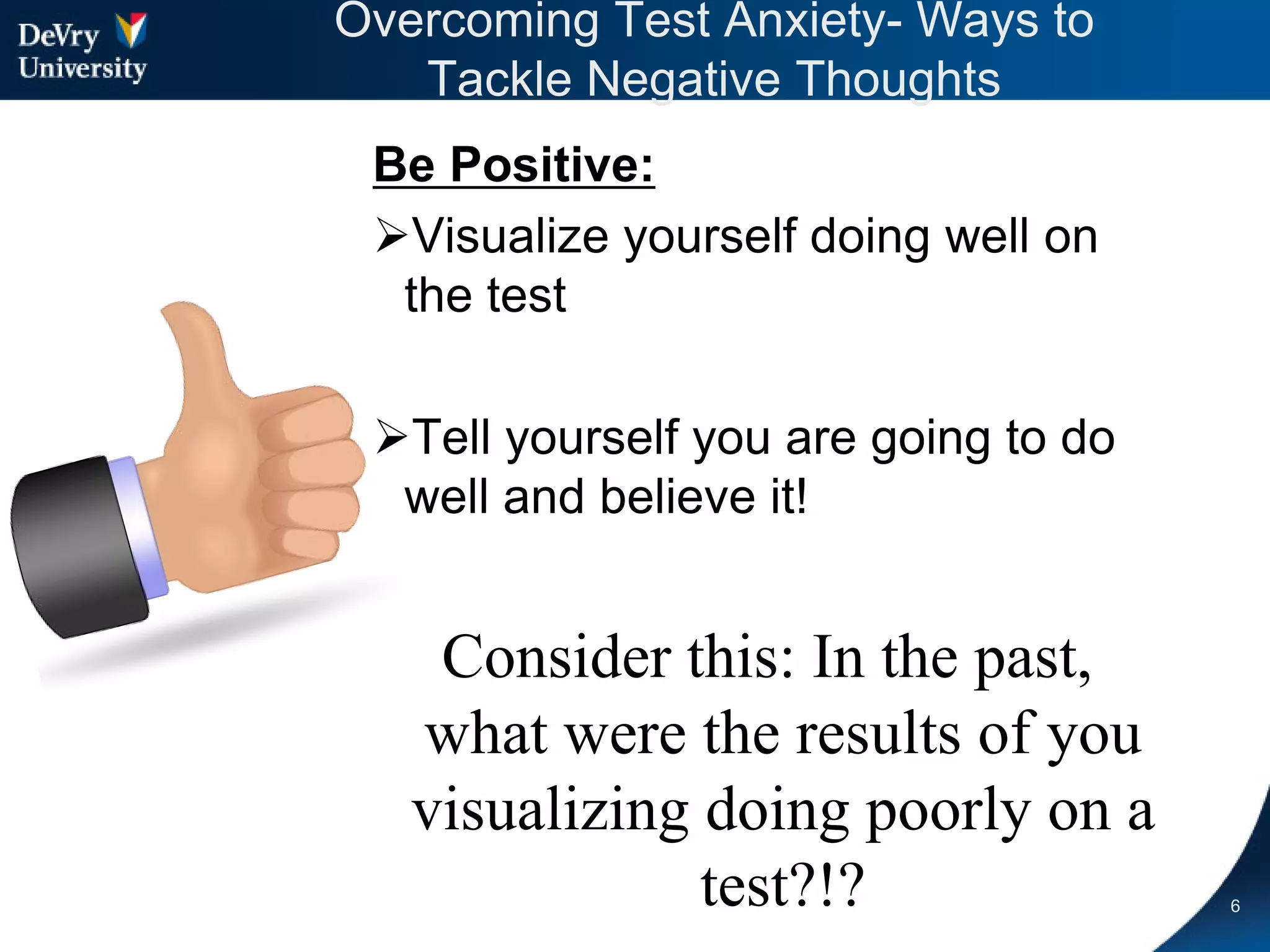 DeVry University

Overcoming Test Anxiety- Ways to Tackle Negative Thoughts

Be Positive:

➢Visualize yourself doing well on the test

➢Tell yourself you are going to do well and believe it!

Consider this: In the past, what were the results of you visualizing doing poorly on a test?!?

6